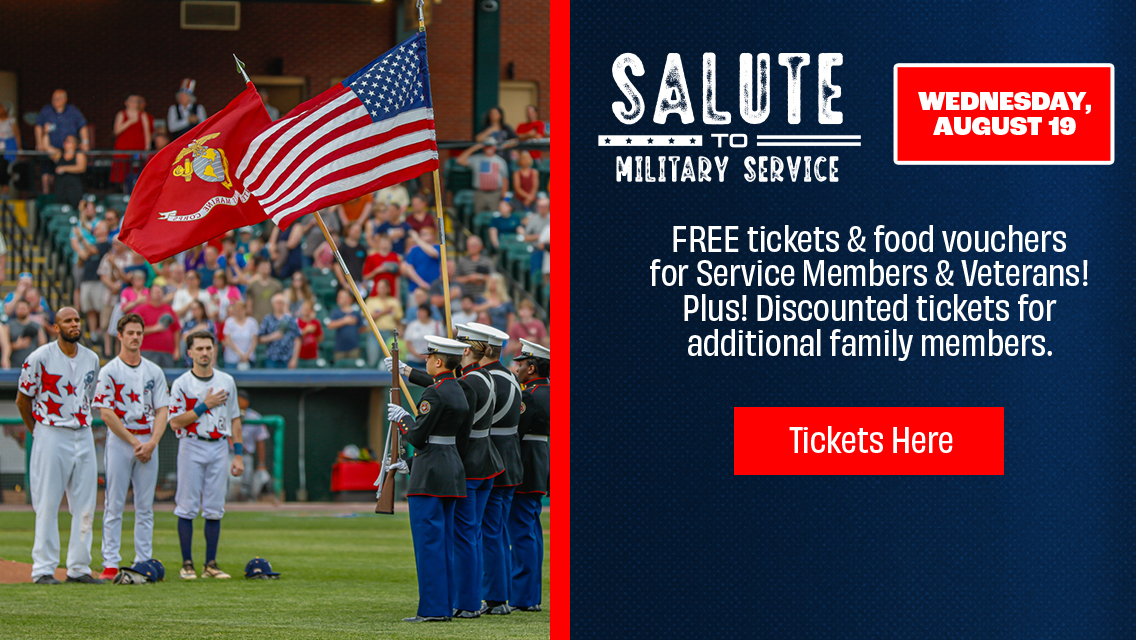 SALUTE
TO
MILITARY SERVICE

WEDNESDAY, AUGUST 19

FREE tickets & food vouchers for Service Members & Veterans! Plus! Discounted tickets for additional family members.

Tickets Here